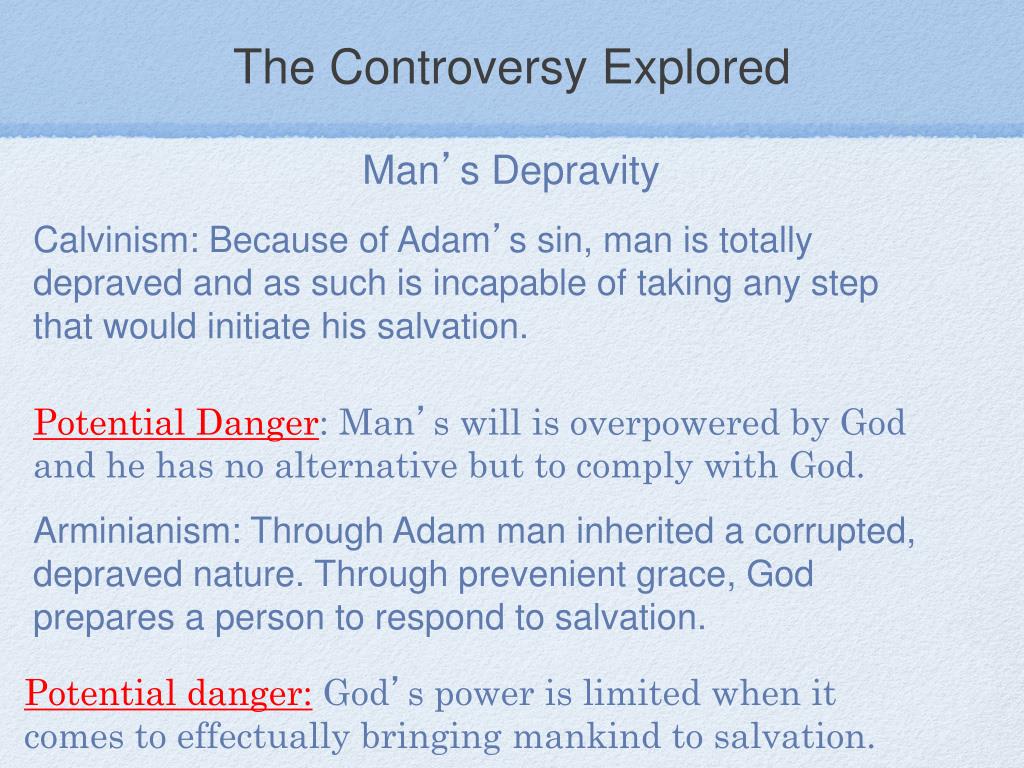 The Controversy Explored

Man's Depravity

Calvinism: Because of Adam's sin, man is totally depraved and as such is incapable of taking any step that would initiate his salvation.

Potential Danger: Man's will is overpowered by God and he has no alternative but to comply with God.

Arminianism: Through Adam man inherited a corrupted, depraved nature. Through prevenient grace, God prepares a person to respond to salvation.

Potential danger: God's power is limited when it comes to effectually bringing mankind to salvation.